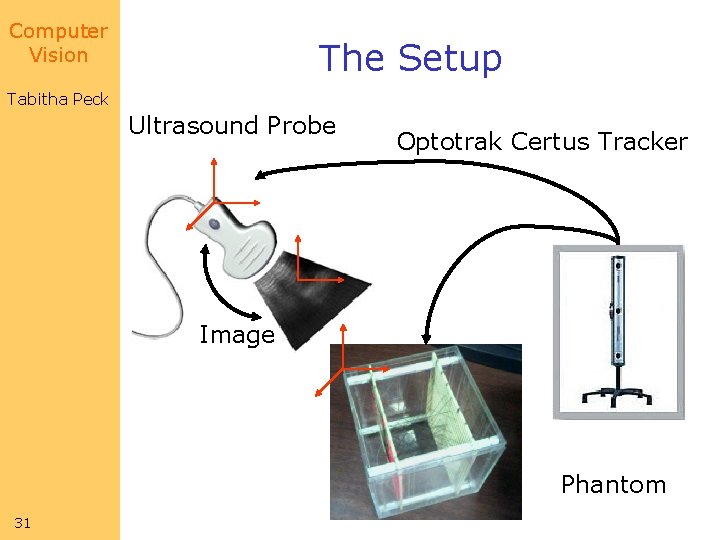 Computer Vision

Tabitha Peck

The Setup

Ultrasound Probe

Optotrak Certus Tracker

Image

Phantom

31